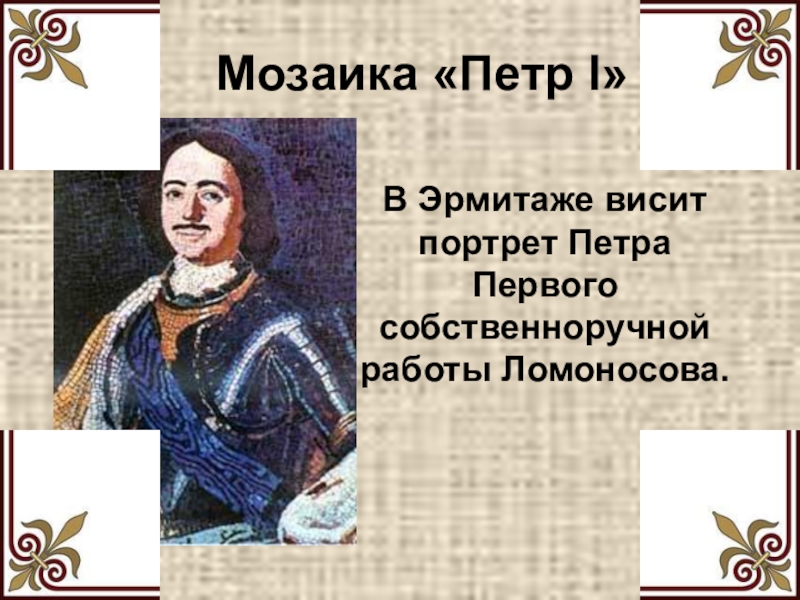 Мозаика «Петр I»

В Эрмитаже висит портрет Петра Первого собственноручной работы Ломоносова.